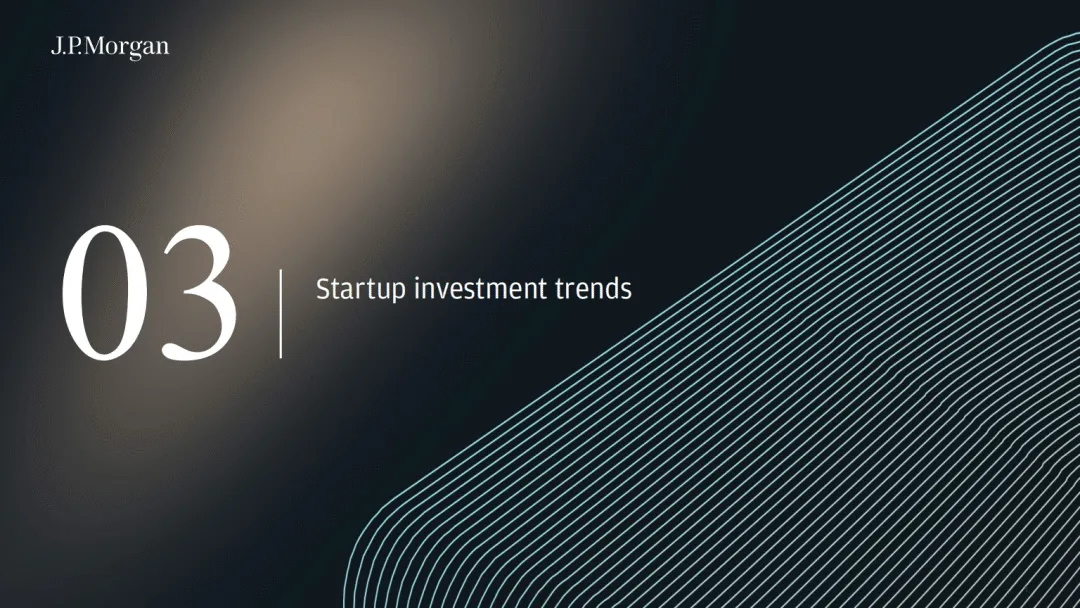 J.P.Morgan

03

Startup investment trends